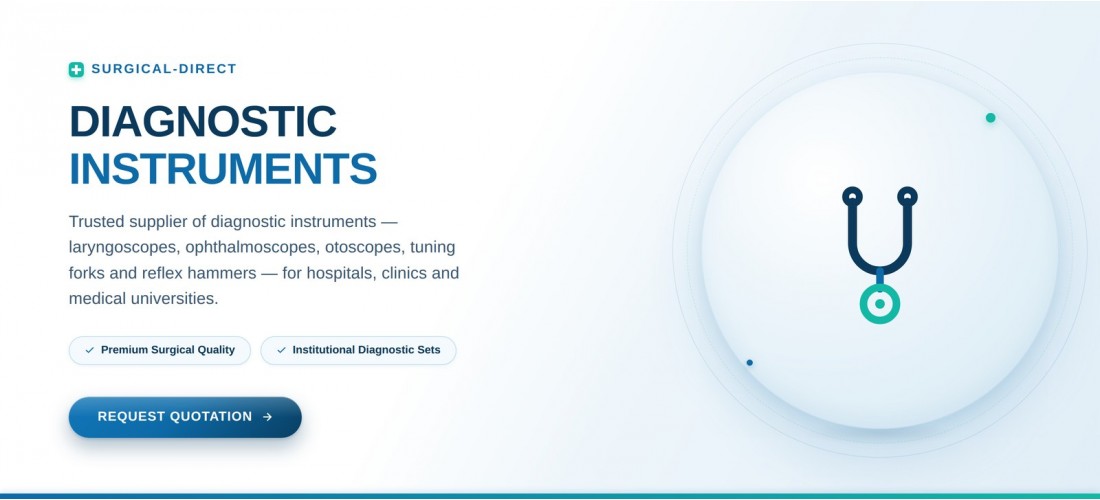 SURGICAL-DIRECT

DIAGNOSTIC INSTRUMENTS

Trusted supplier of diagnostic instruments — laryngoscopes, ophthalmoscopes, otoscopes, tuning forks and reflex hammers — for hospitals, clinics and medical universities.

✓ Premium Surgical Quality

✓ Institutional Diagnostic Sets

REQUEST QUOTATION →